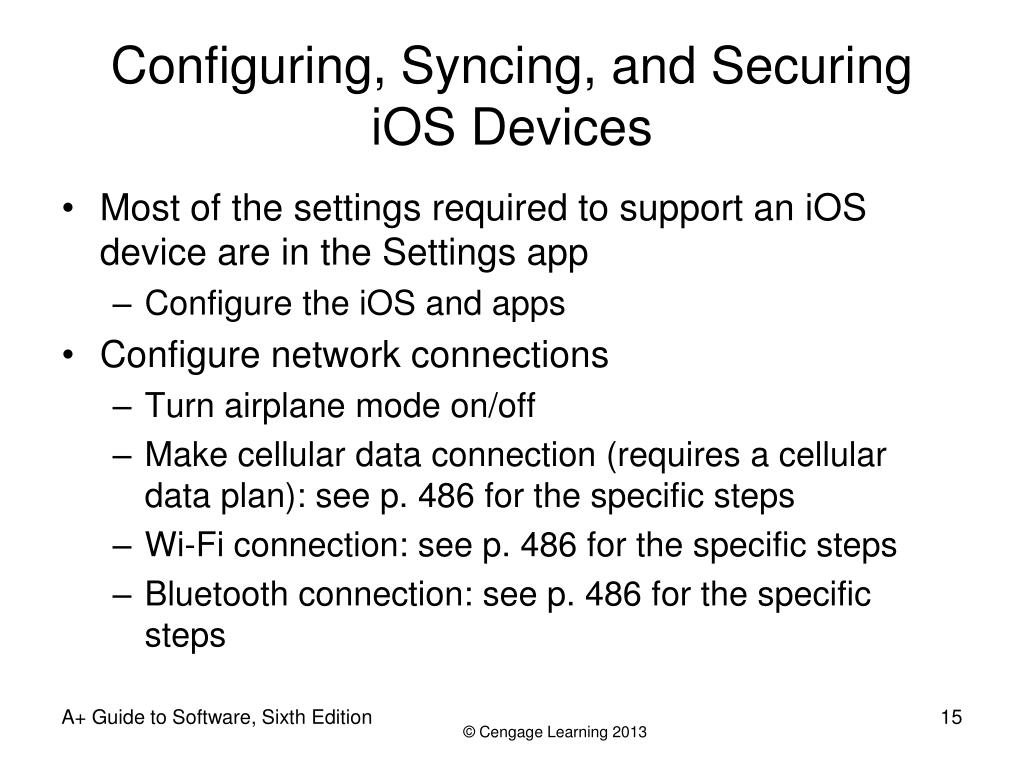 Configuring, Syncing, and Securing iOS Devices

• Most of the settings required to support an iOS device are in the Settings app
– Configure the iOS and apps
• Configure network connections
– Turn airplane mode on/off
– Make cellular data connection (requires a cellular data plan): see p. 486 for the specific steps
– Wi-Fi connection: see p. 486 for the specific steps
– Bluetooth connection: see p. 486 for the specific steps

A+ Guide to Software, Sixth Edition
© Cengage Learning 2013
15